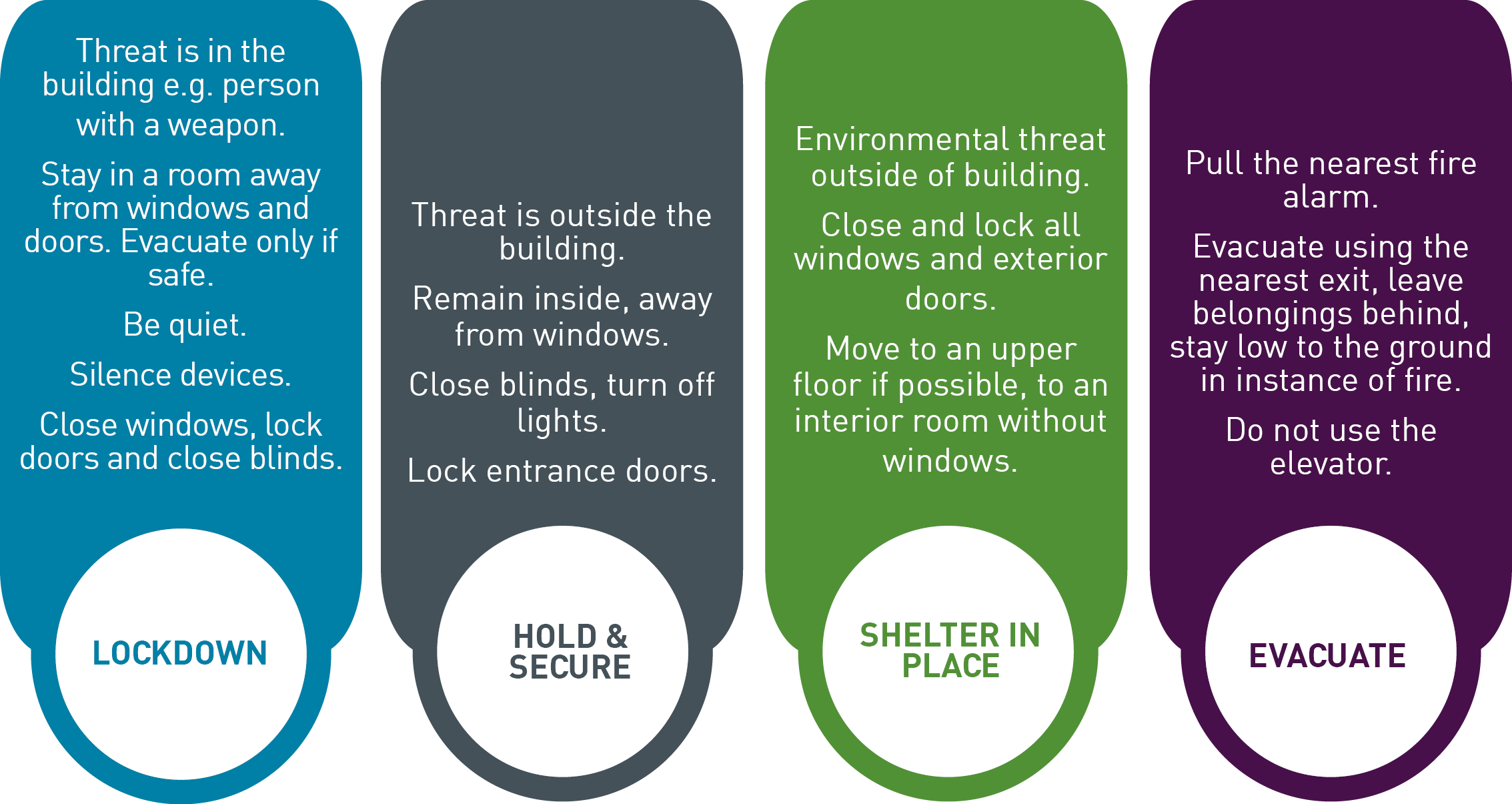 Threat is in the building e.g. person with a weapon.

Stay in a room away from windows and doors. Evacuate only if safe.

Be quiet.

Silence devices.

Close windows, lock doors and close blinds.

LOCKDOWN

Threat is outside the building.

Remain inside, away from windows.

Close blinds, turn off lights.

Lock entrance doors.

HOLD & SECURE

Environmental threat outside of building.

Close and lock all windows and exterior doors.

Move to an upper floor if possible, to an interior room without windows.

SHELTER IN PLACE

Pull the nearest fire alarm.

Evacuate using the nearest exit, leave belongings behind, stay low to the ground in instance of fire.

Do not use the elevator.

EVACUATE